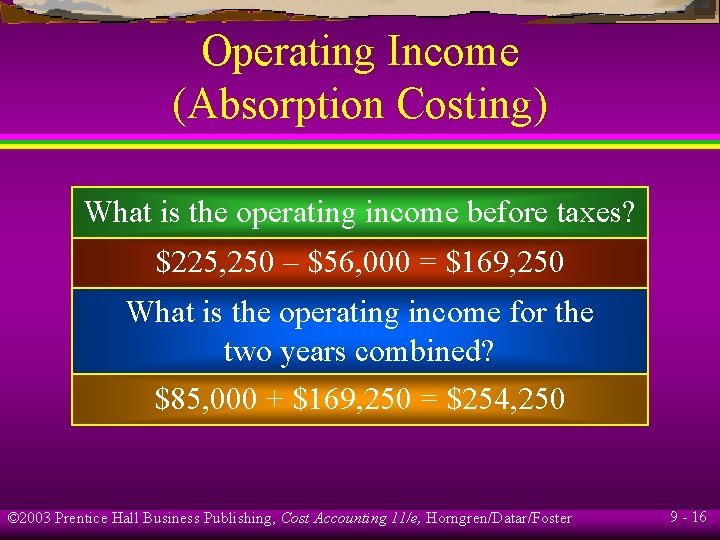 Operating Income (Absorption Costing)

What is the operating income before taxes?

\$225,250 – \$56,000 = \$169,250

What is the operating income for the two years combined?

\$85,000 + \$169,250 = \$254,250

©2003 Prentice Hall Business Publishing, Cost Accounting 11/e, Horngren/Datar/Foster

9 - 16